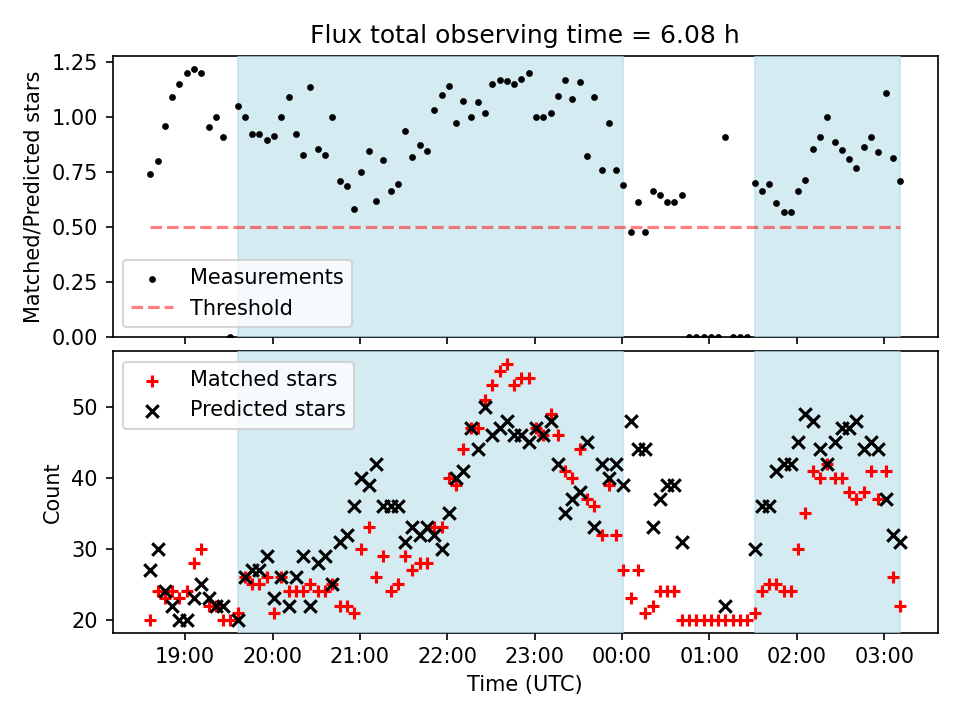 Flux total observing time = 6.08 h

Matched/Predicted stars

1.25
1.00
0.75
0.50
0.25
0.00

Measurements
Threshold

Count

50
40
30
20

Matched stars
Predicted stars

19:00
20:00
21:00
22:00
23:00
00:00
01:00
02:00
03:00

Time (UTC)